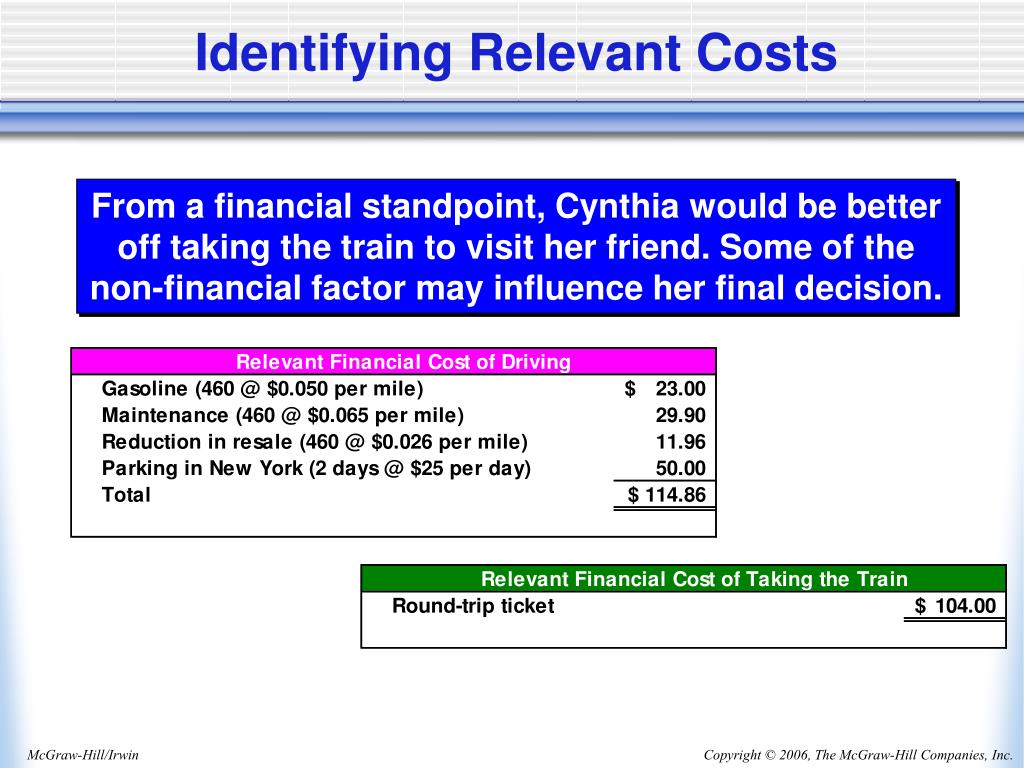 Identifying Relevant Costs

From a financial standpoint, Cynthia would be better off taking the train to visit her friend. Some of the non-financial factor may influence her final decision.

| Relevant Financial Cost of Driving | |
|---|---|
| Gasoline (460 @ \$0.050 per mile) | \$ 23.00 |
| Maintenance (460 @ \$0.065 per mile) | 29.90 |
| Reduction in resale (460 @ \$0.026 per mile) | 11.96 |
| Parking in New York (2 days @ \$25 per day) | 50.00 |
| Total | \$ 114.86 |

| Relevant Financial Cost of Taking the Train | |
|---|---|
| Round-trip ticket | \$ 104.00 |

McGraw-Hill/Irwin

Copyright © 2006, The McGraw-Hill Companies, Inc.